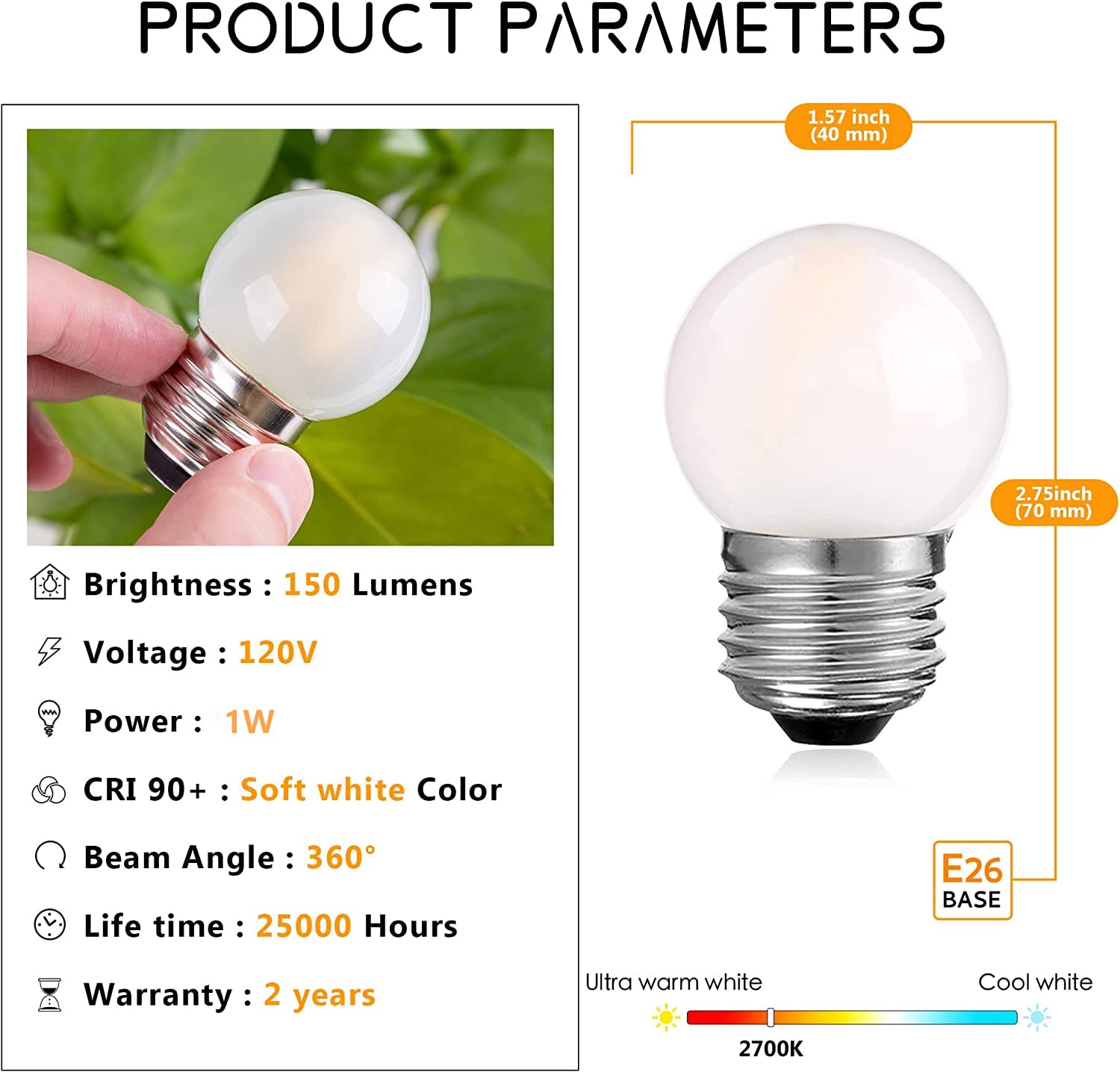 PRODUCT PARAMETERS

Brightness : 150 Lumens

Voltage : 120V

Power : 1W

CRI 90+ : Soft white Color

Beam Angle : 360°

Life time : 25000 Hours

Warranty : 2 years

1.57 inch (40 mm)

2.75inch (70 mm)

E26 BASE

Ultra warm white

Cool white

2700K